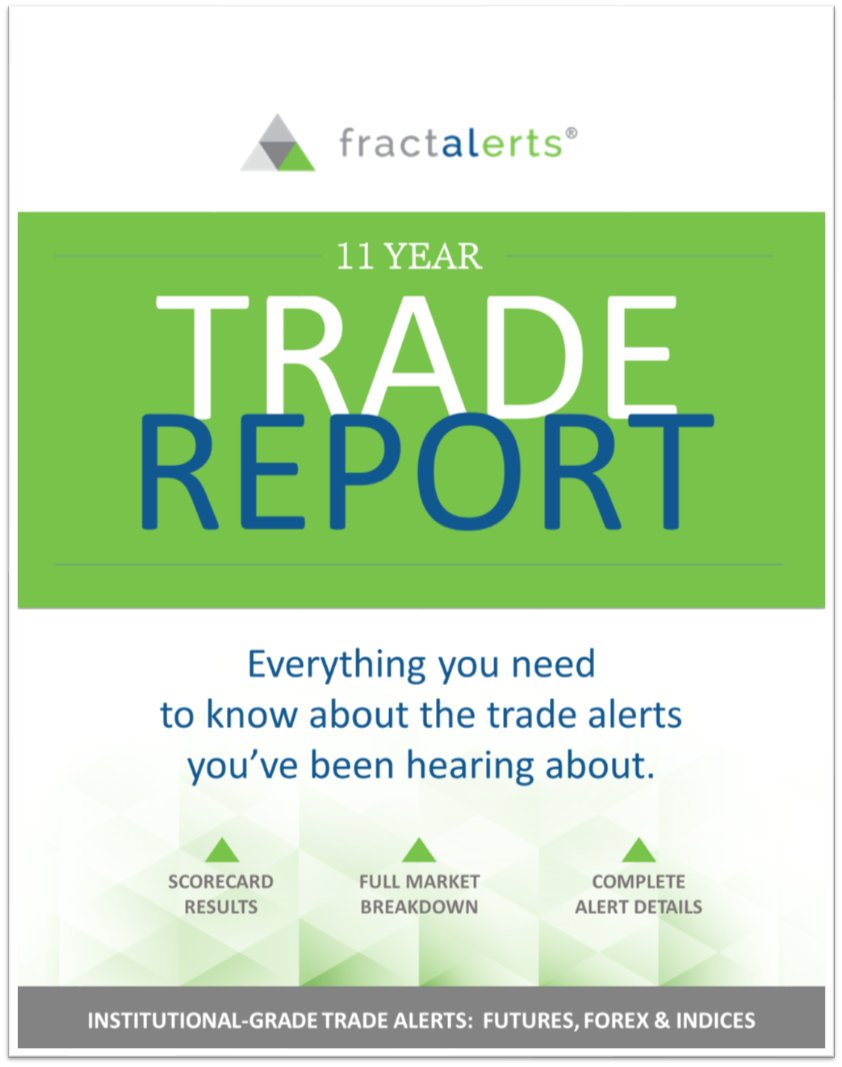 fractalerts®

11 YEAR

TRADE REPORT

Everything you need to know about the trade alerts you've been hearing about.

SCORECARD RESULTS

FULL MARKET BREAKDOWN

COMPLETE ALERT DETAILS

INSTITUTIONAL-GRADE TRADE ALERTS: FUTURES, FOREX & INDICES